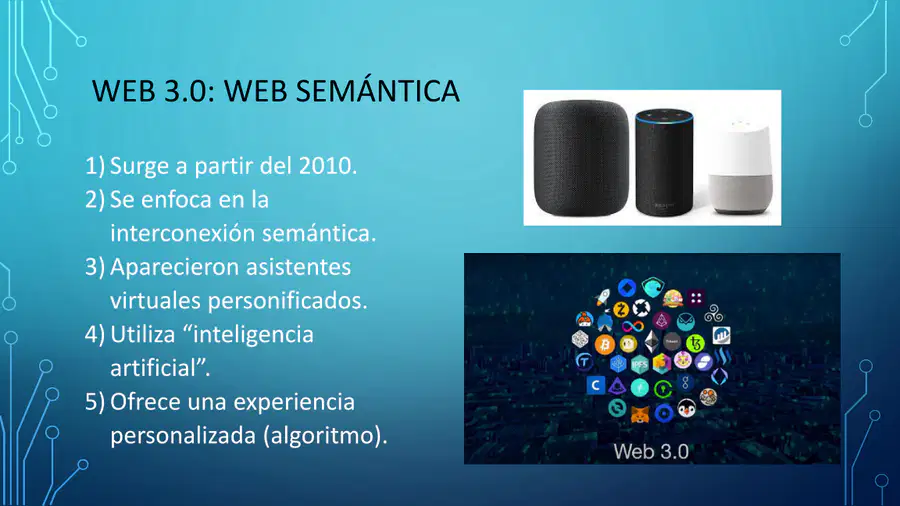 WEB 3.0: WEB SEMÁNTICA

1) Surge a partir del 2010.
2) Se enfoca en la interconexión semántica.
3) Aparecieron asistentes virtuales personificados.
4) Utiliza "inteligencia artificial".
5) Ofrece una experiencia personalizada (algoritmo).

Web 3.0